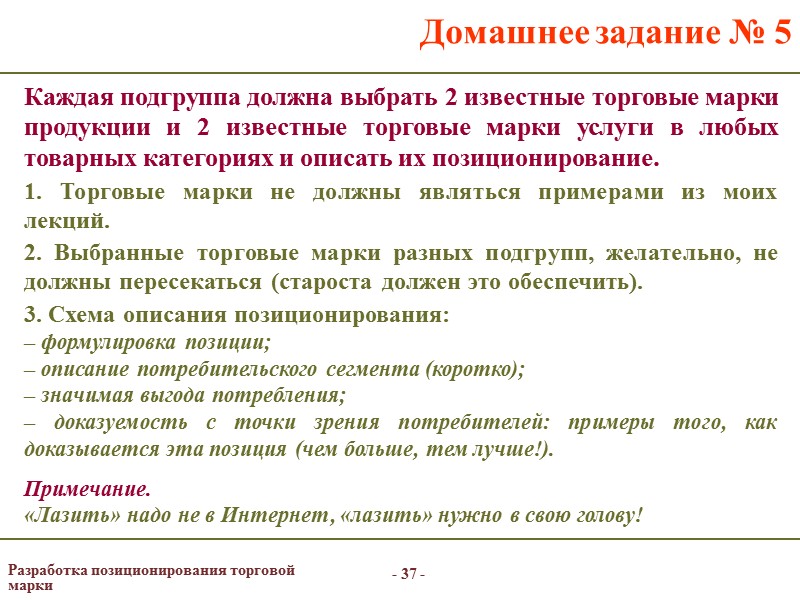 Домашнее задание № 5

Каждая подгруппа должна выбрать 2 известные торговые марки продукции и 2 известные торговые марки услуги в любых товарных категориях и описать их позиционирование.

1. Торговые марки не должны являться примерами из моих лекций.

2. Выбранные торговые марки разных подгрупп, желательно, не должны пересекаться (староста должен это обеспечить).

3. Схема описания позиционирования:
– формулировка позиции;
– описание потребительского сегмента (коротко);
– значимая выгода потребления;
– доказуемость с точки зрения потребителей: примеры того, как доказывается эта позиция (чем больше, тем лучше!).

Примечание.
«Лазить» надо не в Интернет, «лазить» нужно в свою голову!

Разработка позиционирования торговой марки

- 37 -